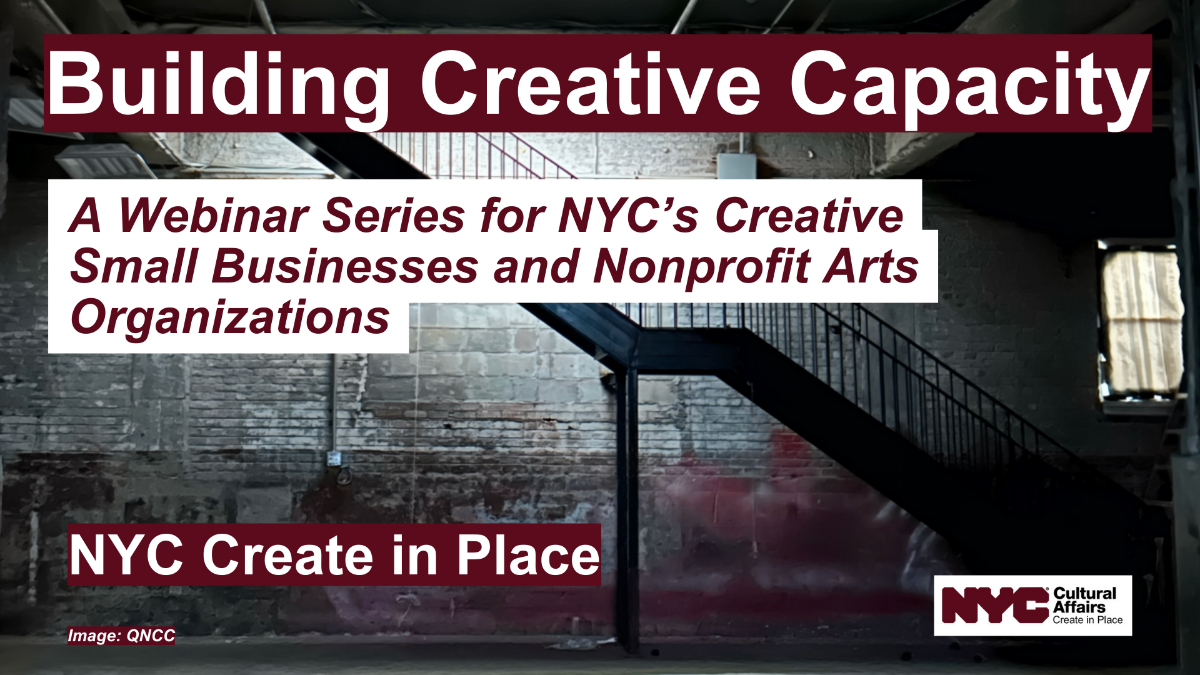 Building Creative Capacity

A Webinar Series for NYC's Creative Small Businesses and Nonprofit Arts Organizations

NYC Create in Place

Image: QNCC

NYC Cultural Affairs Create in Place